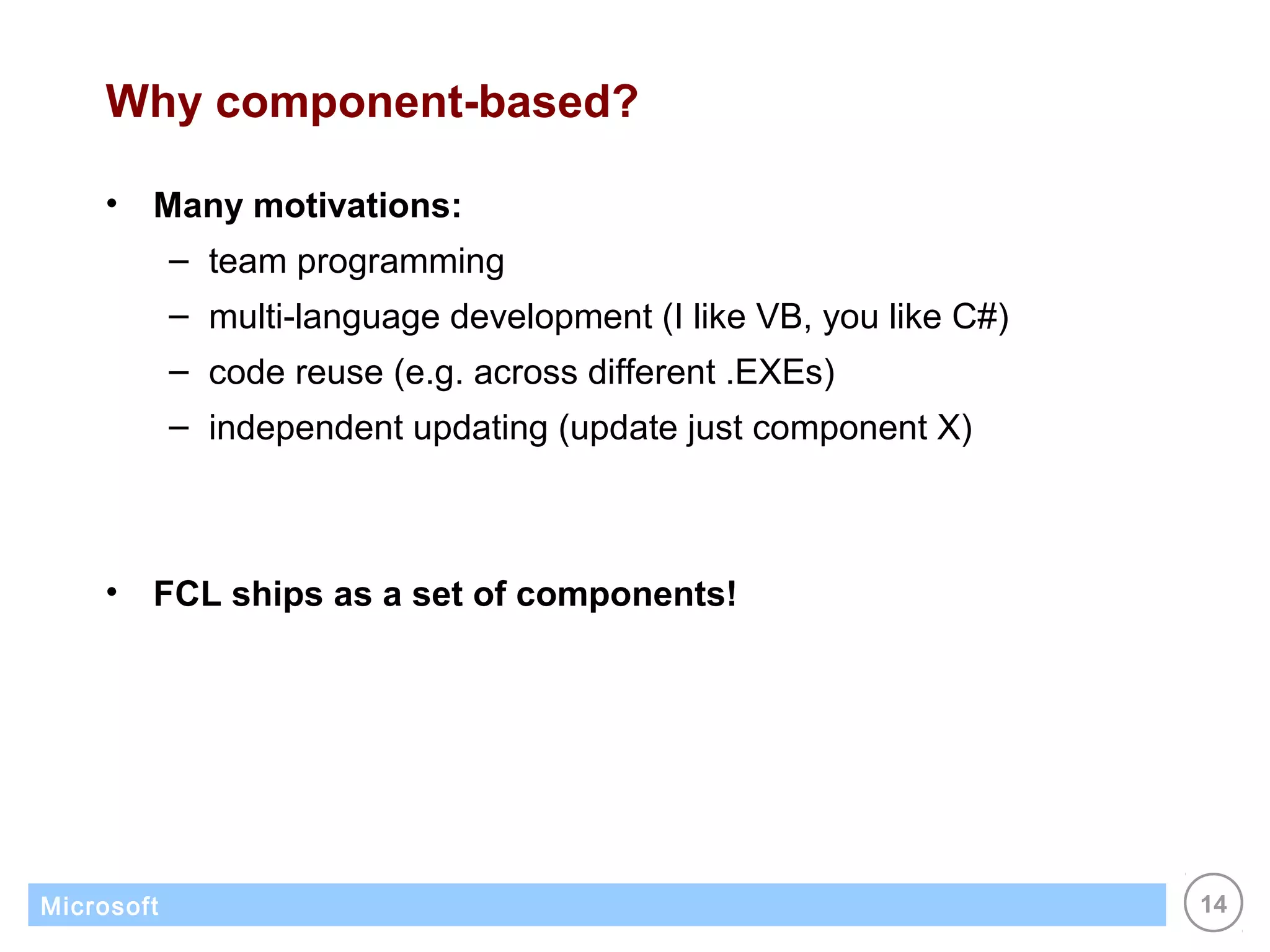 Why component-based?

• Many motivations:
  – team programming
  – multi-language development (I like VB, you like C#)
  – code reuse (e.g. across different .EXEs)
  – independent updating (update just component X)

• FCL ships as a set of components!

Microsoft

14